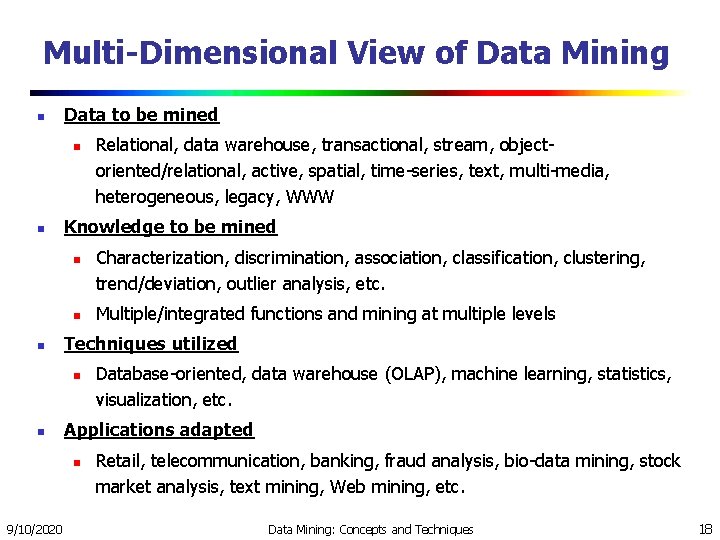 Multi-Dimensional View of Data Mining

- Data to be mined
  - Relational, data warehouse, transactional, stream, object-oriented/relational, active, spatial, time-series, text, multi-media, heterogeneous, legacy, WWW
- Knowledge to be mined
  - Characterization, discrimination, association, classification, clustering, trend/deviation, outlier analysis, etc.
  - Multiple/integrated functions and mining at multiple levels
- Techniques utilized
  - Database-oriented, data warehouse (OLAP), machine learning, statistics, visualization, etc.
- Applications adapted
  - Retail, telecommunication, banking, fraud analysis, bio-data mining, stock market analysis, text mining, Web mining, etc.

9/10/2020 Data Mining: Concepts and Techniques 18